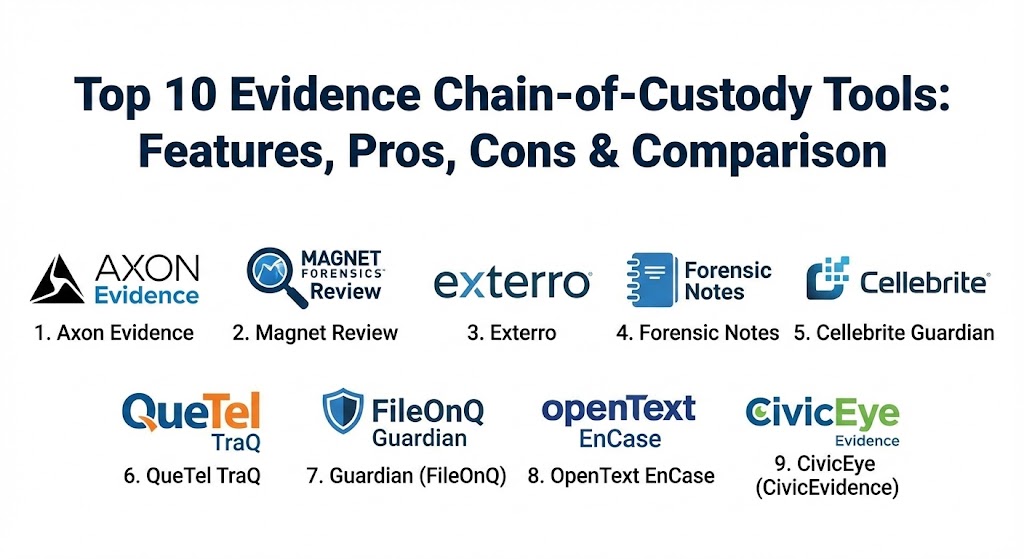 Top 10 Evidence Chain-of-Custody Tools: Features, Pros, Cons & Comparison

AXON Evidence
1. Axon Evidence

MAGNET FORENSICS Review
2. Magnet Review

exterro
3. Exterro

Forensic Notes
4. Forensic Notes

Cellebrite
5. Cellebrite Guardian

QueTel TraQ
6. QueTel TraQ

FileOnQ Guardian
7. Guardian (FileOnQ)

openText EnCase
8. OpenText EnCase

CivicEye Evidence
9. CivicEye (CivicEvidence)